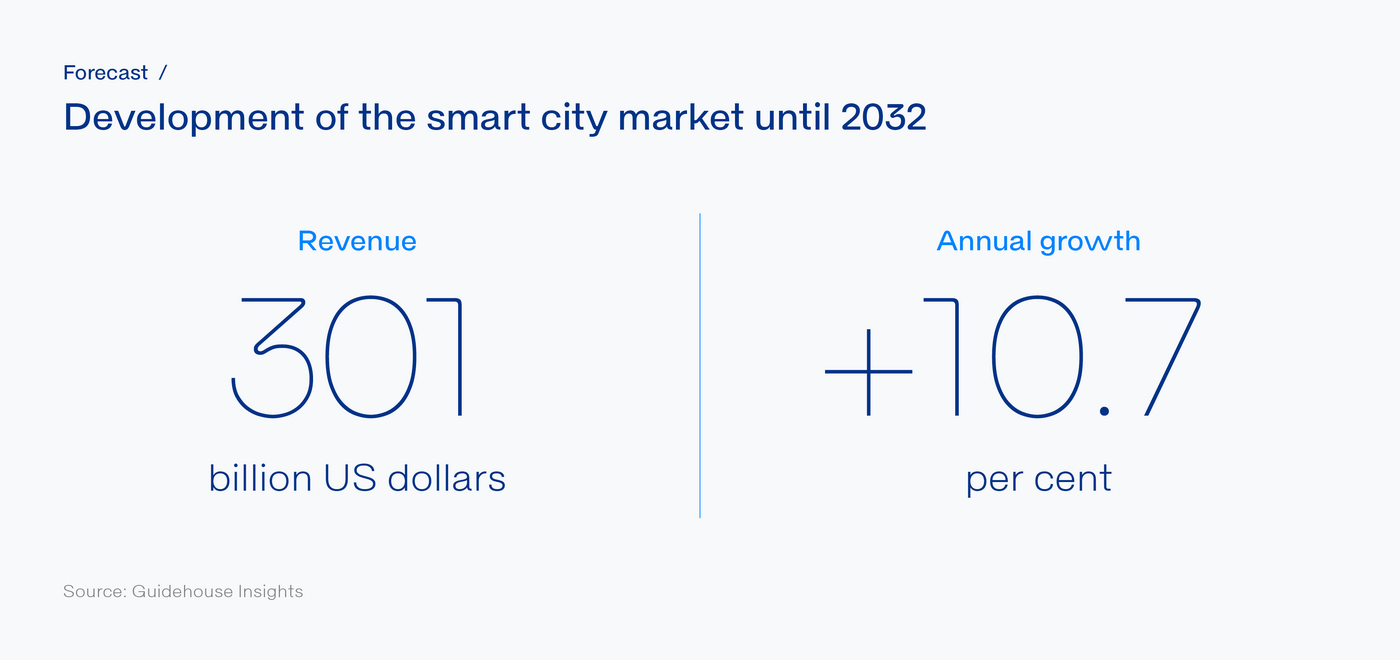 Forecast /

Development of the smart city market until 2032

Revenue

301

billion US dollars

Annual growth

+10.7

per cent

Source: Guidehouse Insights